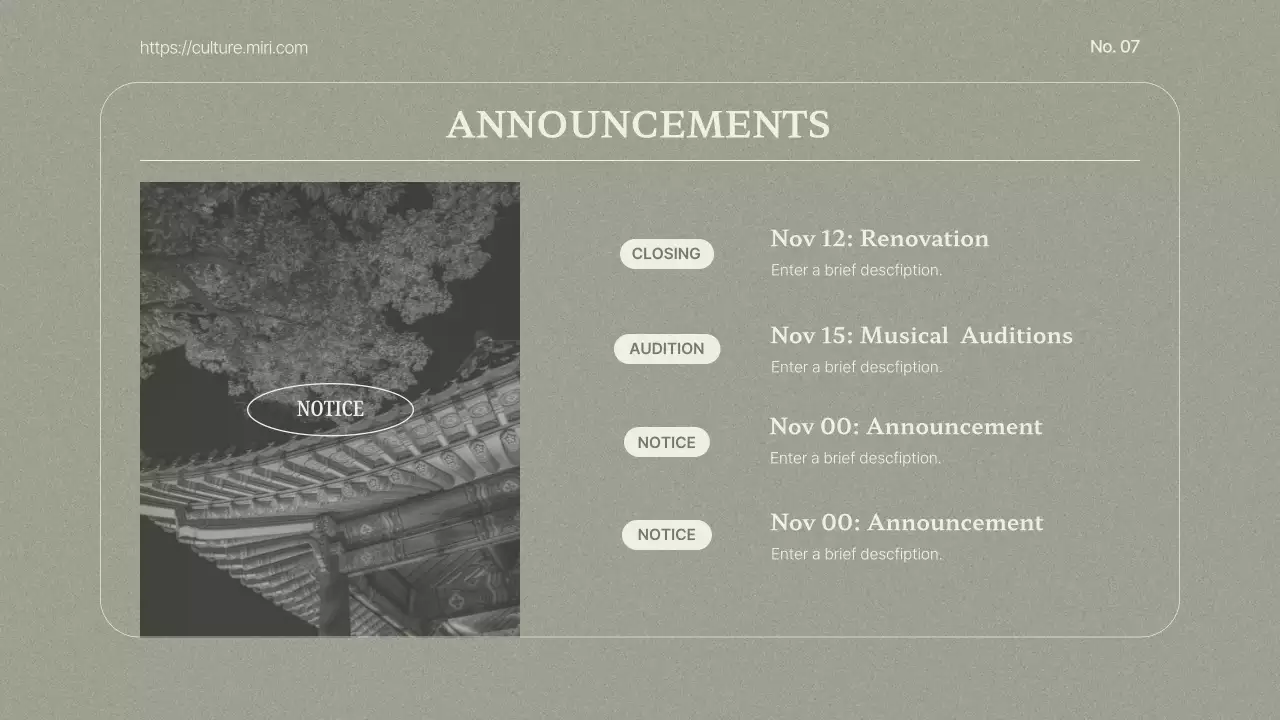 https://culture.miri.com

No. 07

ANNOUNCEMENTS

NOTICE

CLOSING

Nov 12: Renovation

Enter a brief descfiption.

AUDITION

Nov 15: Musical Auditions

Enter a brief descfiption.

NOTICE

Nov 00: Announcement

Enter a brief descfiption.

NOTICE

Nov 00: Announcement

Enter a brief descfiption.